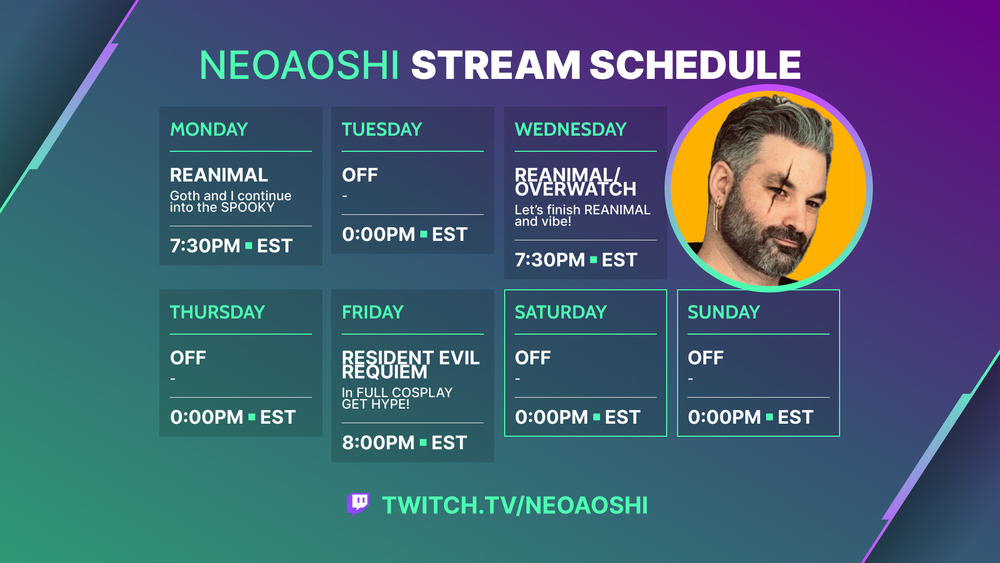 NEOAOSHI STREAM SCHEDULE

MONDAY
REANIMAL
Goth and I continue into the SPOOKY
7:30PM ▪ EST

TUESDAY
OFF
-
0:00PM ▪ EST

WEDNESDAY
REANIMAL/ OVERWATCH
Let's finish REANIMAL and vibe!
7:30PM ▪ EST

THURSDAY
OFF
-
0:00PM ▪ EST

FRIDAY
RESIDENT EVIL REQUIEM
In FULL COSPLAY GET HYPE!
8:00PM ▪ EST

SATURDAY
OFF
-
0:00PM ▪ EST

SUNDAY
OFF
-
0:00PM ▪ EST

TWITCH.TV/NEOAOSHI